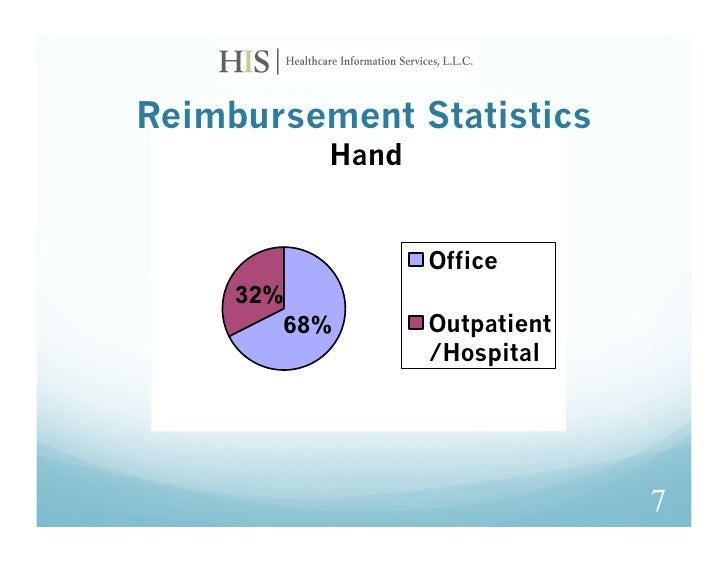 HIS | Healthcare Information Services, L.L.C.

Reimbursement Statistics

Hand

32%

68%

Office

Outpatient /Hospital

7